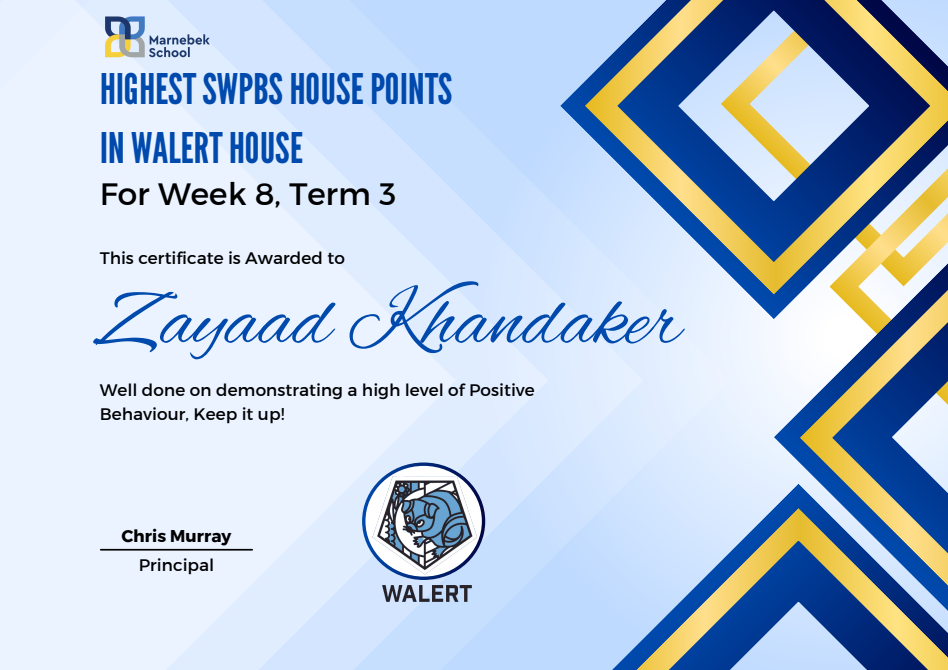 Marnebek School

HIGHEST SWPBS HOUSE POINTS

IN WALERT HOUSE

For Week 8, Term 3

This certificate is Awarded to

Zayaad Khandaker

Well done on demonstrating a high level of Positive Behaviour, Keep it up!

Chris Murray
Principal

WALERT